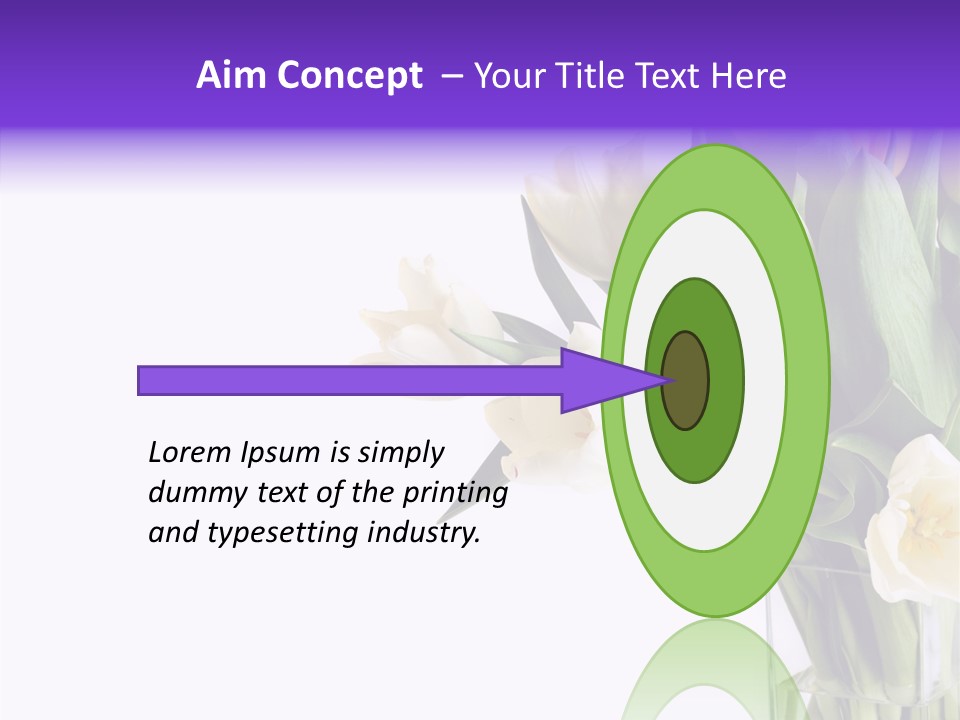 Aim Concept – Your Title Text Here

Lorem Ipsum is simply dummy text of the printing and typesetting industry.